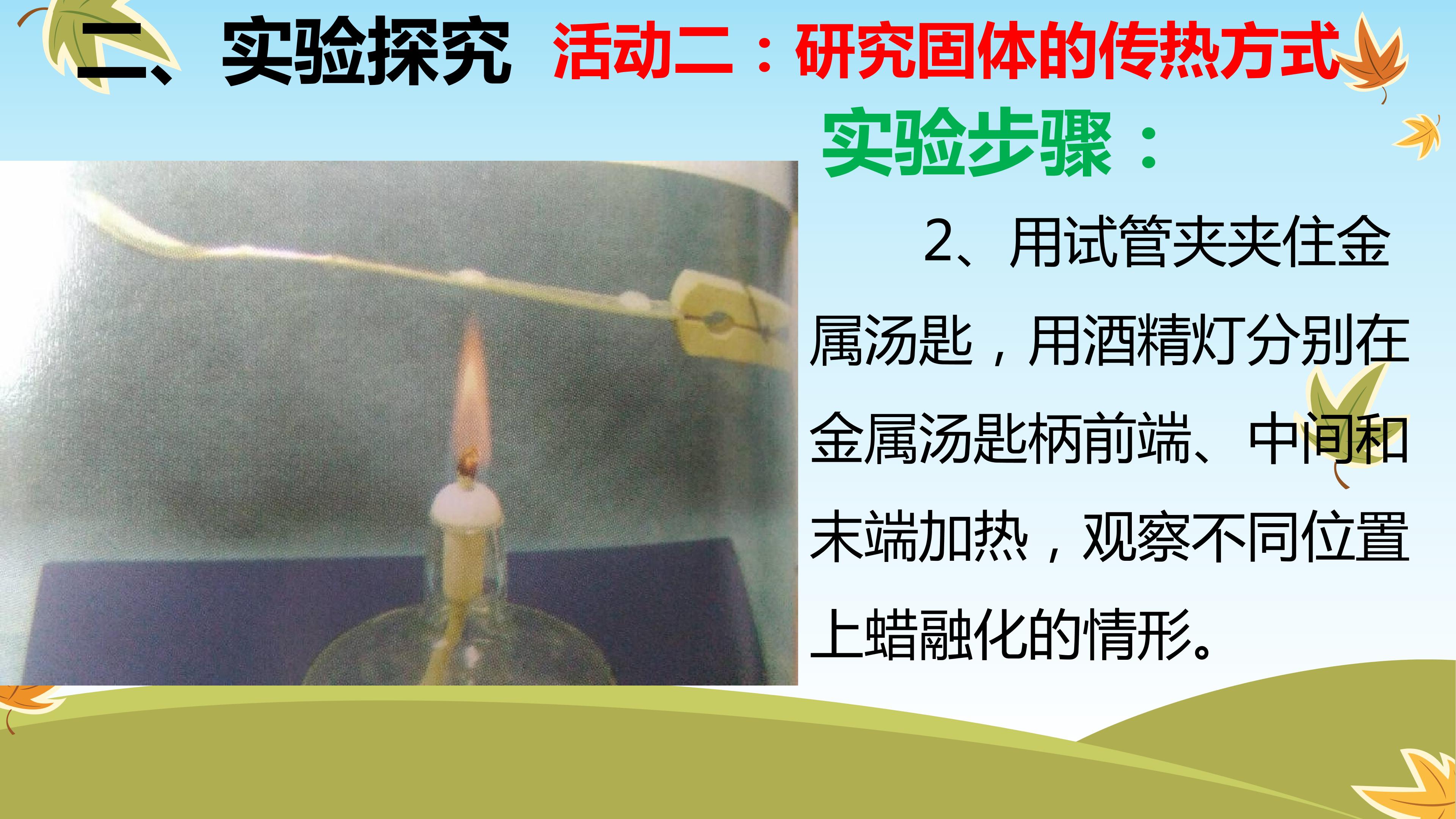 二、实验探究 活动二：研究固体的传热方式

实验步骤：

2、用试管夹夹住金属汤匙，用酒精灯分别在金属汤匙柄前端、中间和末端加热，观察不同位置上蜡融化的情形。